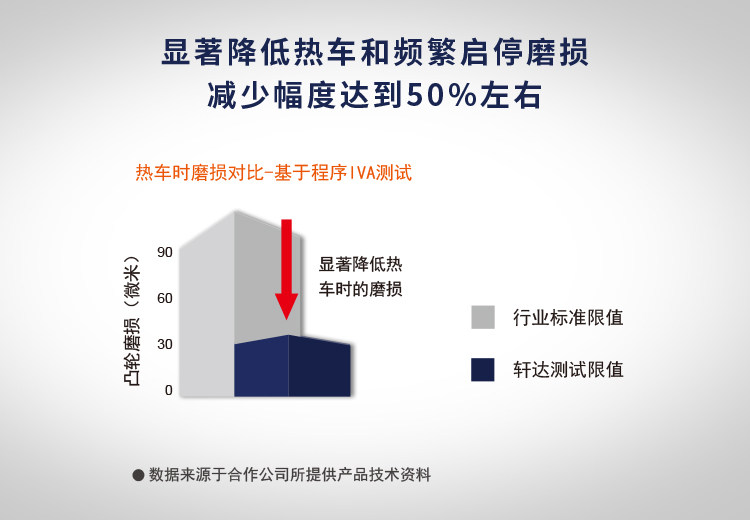 显著降低热车和频繁启停磨损
减少幅度达到50%左右

热车时磨损对比-基于程序IVA测试

凸轮磨损（微米）

90
60
30
0

显著降低热车时的磨损

行业标准限值
轩达测试限值

● 数据来源于合作公司所提供产品技术资料